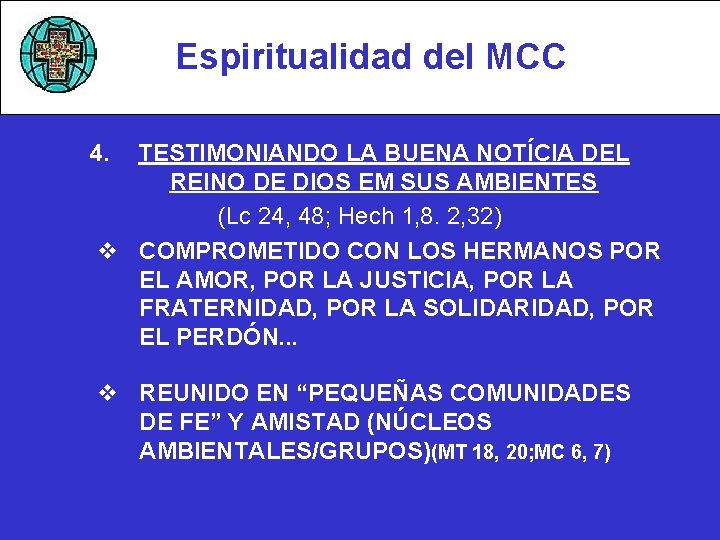 Espiritualidad del MCC

4. TESTIMONIANDO LA BUENA NOTÍCIA DEL REINO DE DIOS EM SUS AMBIENTES

(Lc 24, 48; Hech 1,8. 2,32)

❖ COMPROMETIDO CON LOS HERMANOS POR EL AMOR, POR LA JUSTICIA, POR LA FRATERNIDAD, POR LA SOLIDARIDAD, POR EL PERDÓN...

❖ REUNIDO EN “PEQUEÑAS COMUNIDADES DE FE” Y AMISTAD (NÚCLEOS AMBIENTALES/GRUPOS)(MT 18, 20;MC 6, 7)